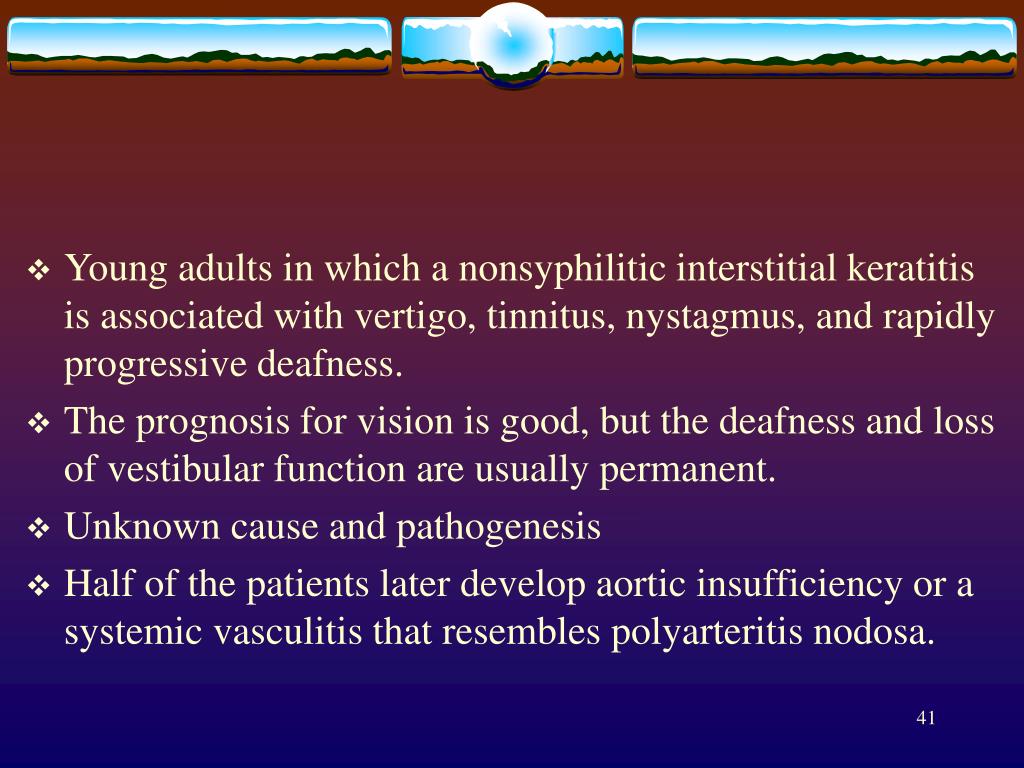 ❖ Young adults in which a nonsyphilitic interstitial keratitis is associated with vertigo, tinnitus, nystagmus, and rapidly progressive deafness.

❖ The prognosis for vision is good, but the deafness and loss of vestibular function are usually permanent.

❖ Unknown cause and pathogenesis

❖ Half of the patients later develop aortic insufficiency or a systemic vasculitis that resembles polyarteritis nodosa.

41